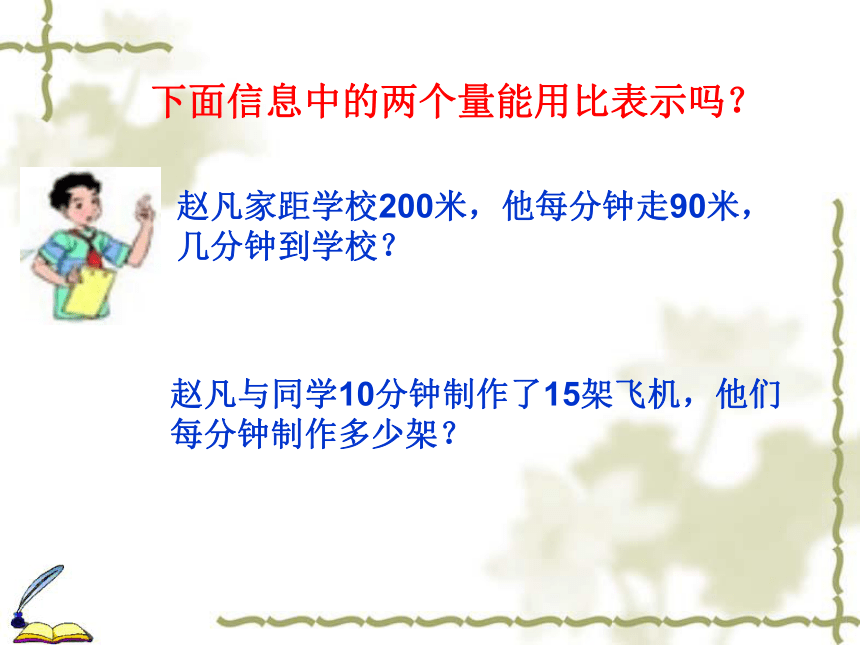 下面信息中的两个量能用比表示吗？

赵凡家距学校200米，他每分钟走90米，几分钟到学校？

赵凡与同学10分钟制作了15架飞机，他们每分钟制作多少架？